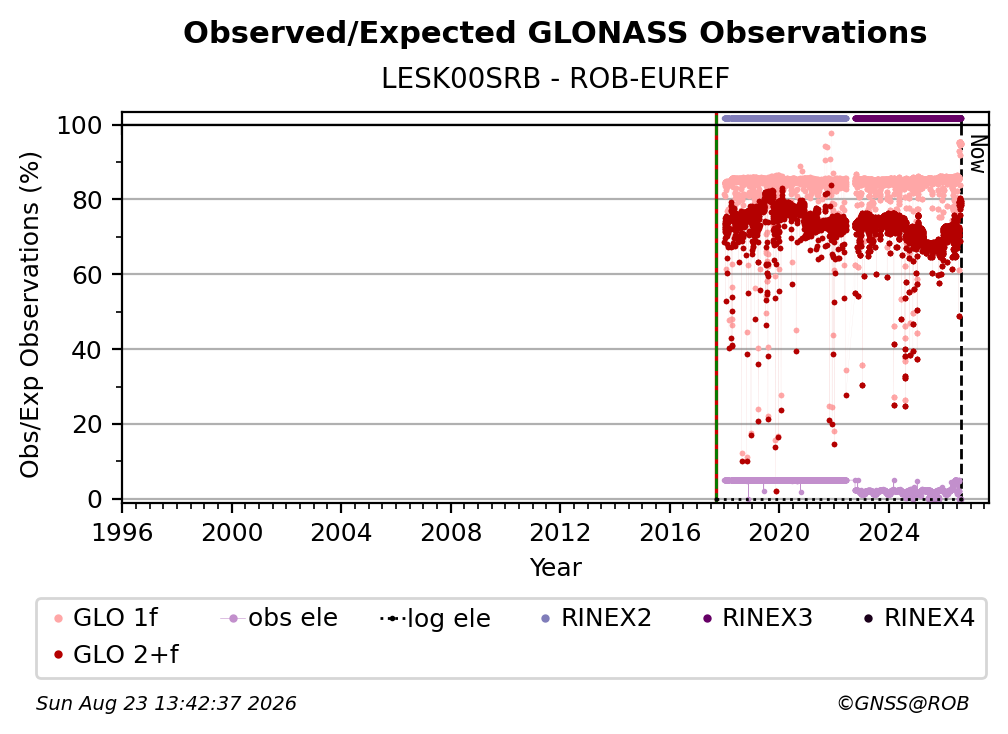 Observed/Expected GLONASS Observations

LESK00SRB - ROB-EUREF

Obs/Exp Observations (%)

100
80
60
40
20
0

Now

1996 2000 2004 2008 2012 2016 2020 2024

Year

GLO 1f
obs ele
log ele
RINEX2
RINEX3
RINEX4
GLO 2+f

Sun Aug 23 13:42:37 2026

©GNSS@ROB